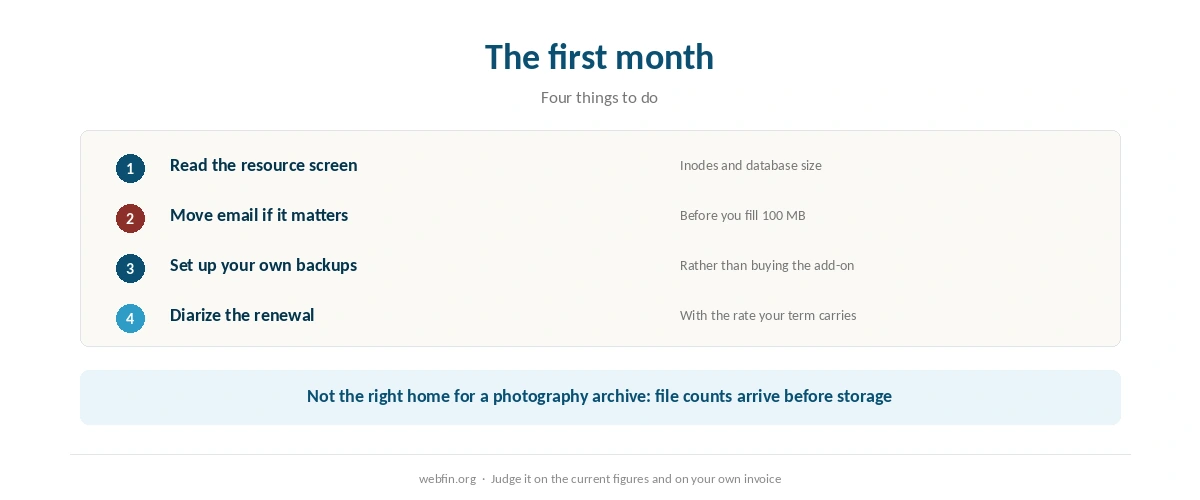 The first month

Four things to do

1 Read the resource screen
Inodes and database size

2 Move email if it matters
Before you fill 100 MB

3 Set up your own backups
Rather than buying the add-on

4 Diarize the renewal
With the rate your term carries

Not the right home for a photography archive: file counts arrive before storage

webfin.org · Judge it on the current figures and on your own invoice